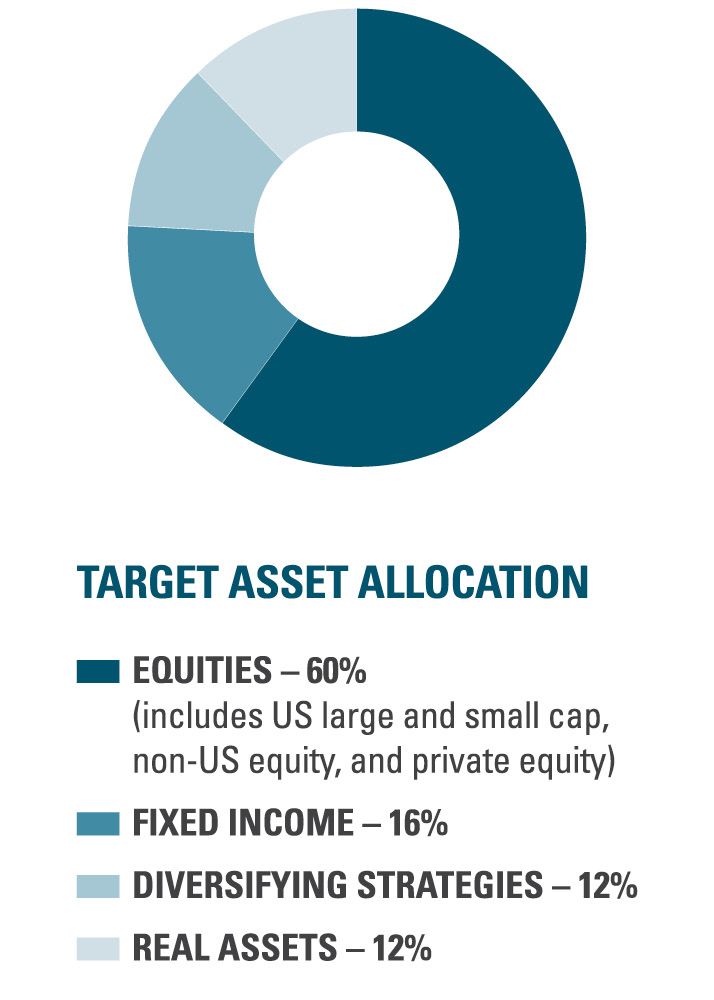 TARGET ASSET ALLOCATION

EQUITIES – 60%
(includes US large and small cap, non-US equity, and private equity)

FIXED INCOME – 16%

DIVERSIFYING STRATEGIES – 12%

REAL ASSETS – 12%